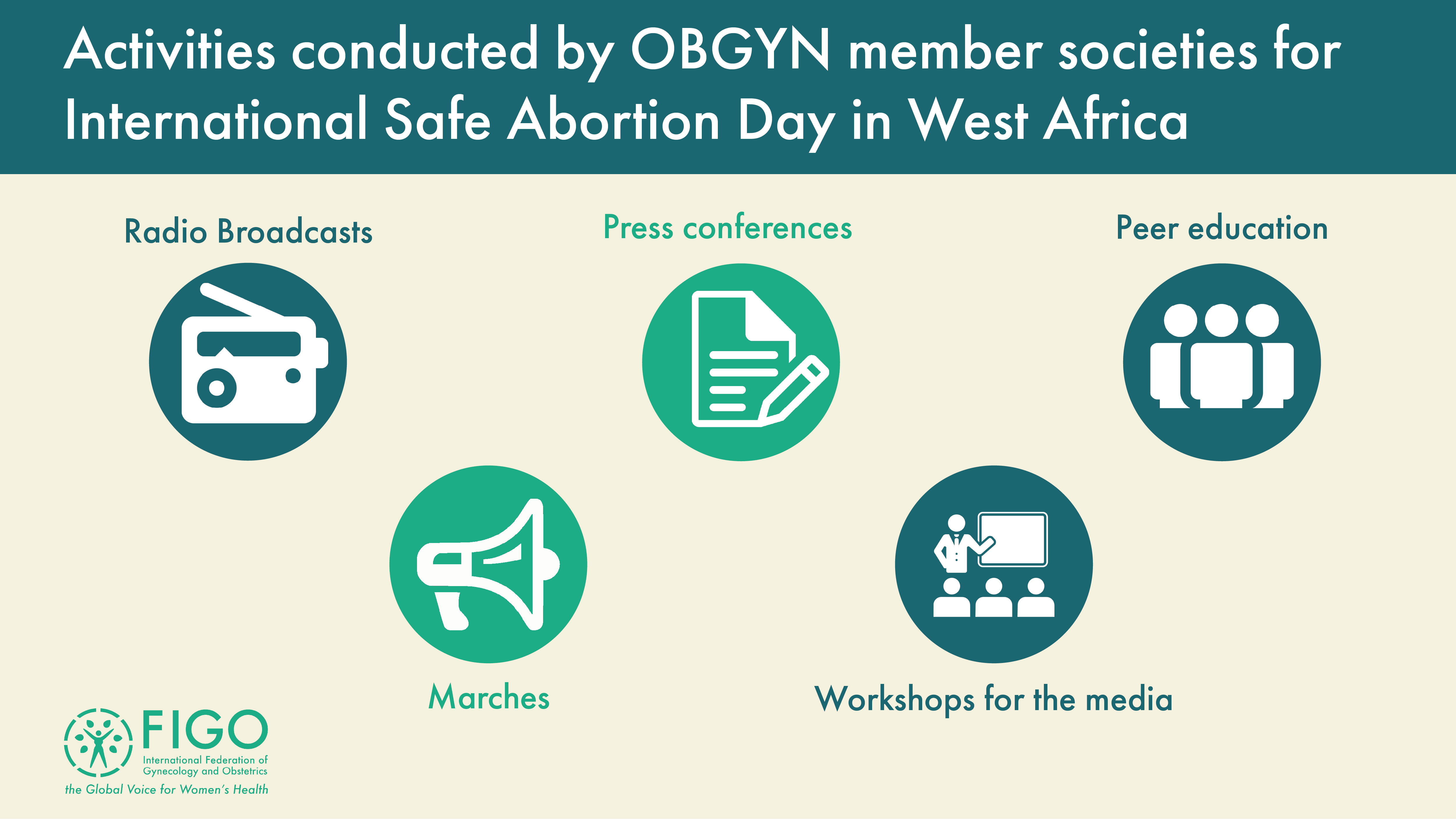 Activities conducted by OBGYN member societies for International Safe Abortion Day in West Africa

Radio Broadcasts

Press conferences

Peer education

Marches

Workshops for the media

FIGO
International Federation of Gynecology and Obstetrics
the Global Voice for Women's Health